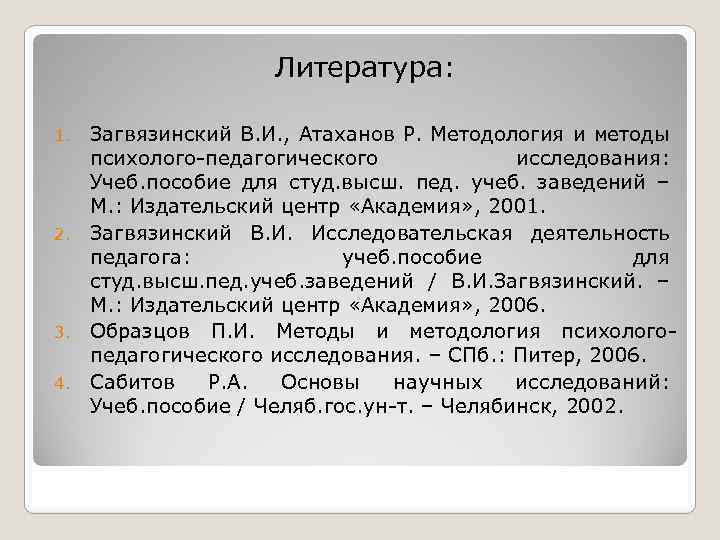 Литература:

1. Загвязинский В.И., Атаханов Р. Методология и методы психолого-педагогического исследования: Учеб.пособие для студ.высш. пед. учеб. заведений – М.: Издательский центр «Академия», 2001.
2. Загвязинский В.И. Исследовательская деятельность педагога: учеб.пособие для студ.высш.пед.учеб.заведений / В.И.Загвязинский. – М.: Издательский центр «Академия», 2006.
3. Образцов П.И. Методы и методология психолого-педагогического исследования. – СПб.: Питер, 2006.
4. Сабитов Р.А. Основы научных исследований: Учеб.пособие / Челяб.гос.ун-т. – Челябинск, 2002.